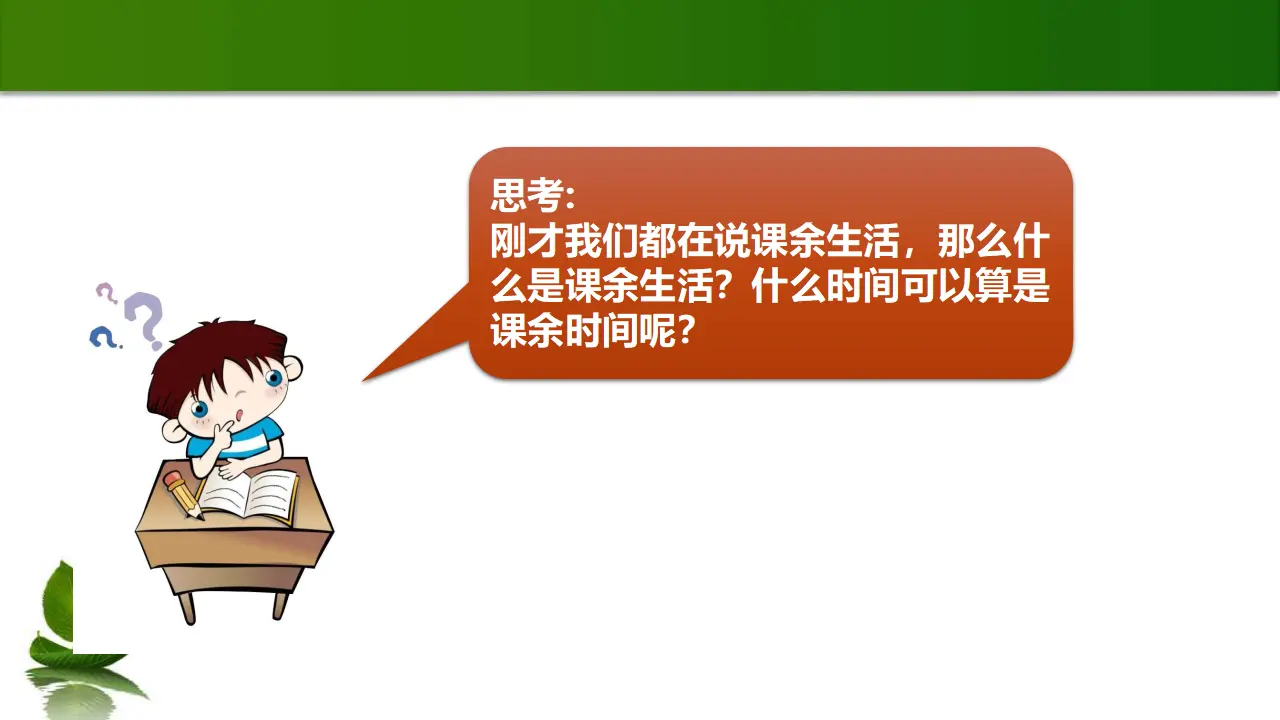 思考:
刚才我们都在说课余生活，那么什么是课余生活？什么时间可以算是课余时间呢？